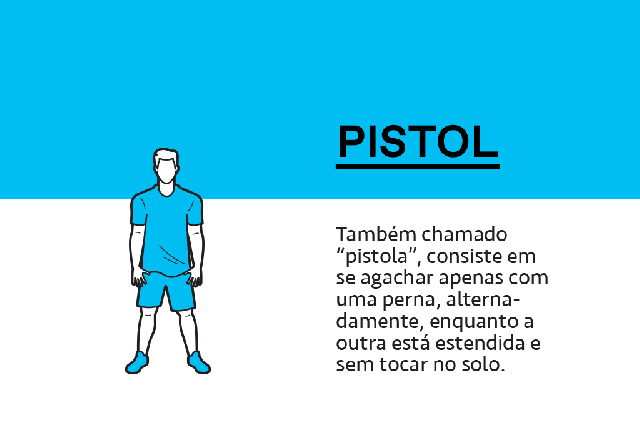 PISTOL

Também chamado "pistola", consiste em se agachar apenas com uma perna, alternadamente, enquanto a outra está estendida e sem tocar no solo.